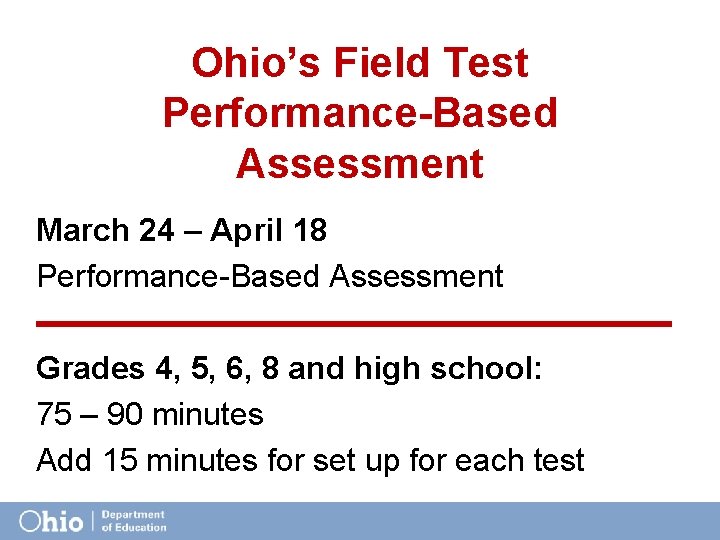 Ohio's Field Test Performance-Based Assessment

March 24 – April 18

Performance-Based Assessment

Grades 4, 5, 6, 8 and high school:

75 – 90 minutes

Add 15 minutes for set up for each test

Ohio | Department of Education